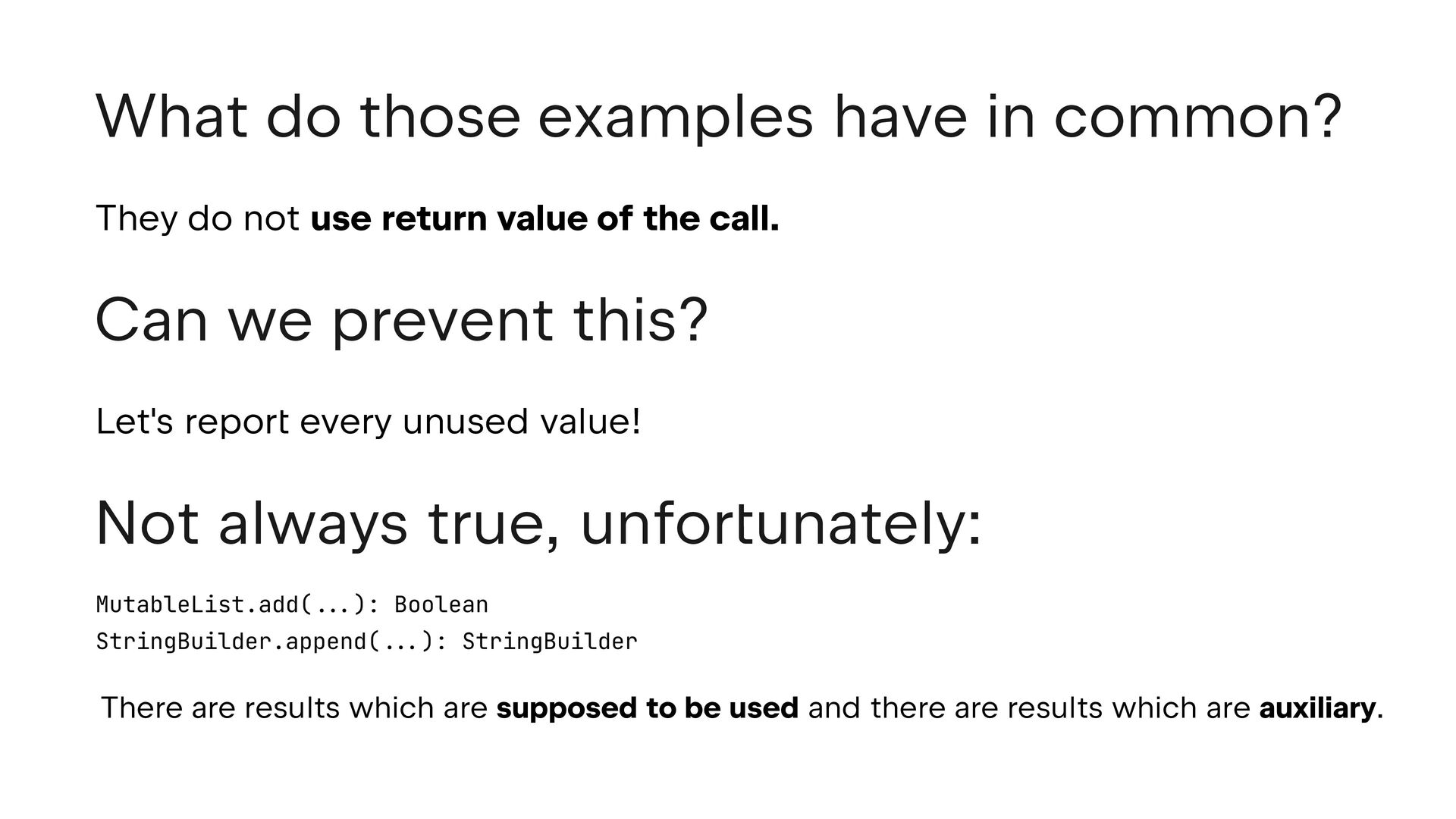 What do those examples have in common?

They do not use return value of the call.

Can we prevent this?

Let's report every unused value!

Not always true, unfortunately:

MutableList.add(...): Boolean
StringBuilder.append(...): StringBuilder

There are results which are supposed to be used and there are results which are auxiliary.